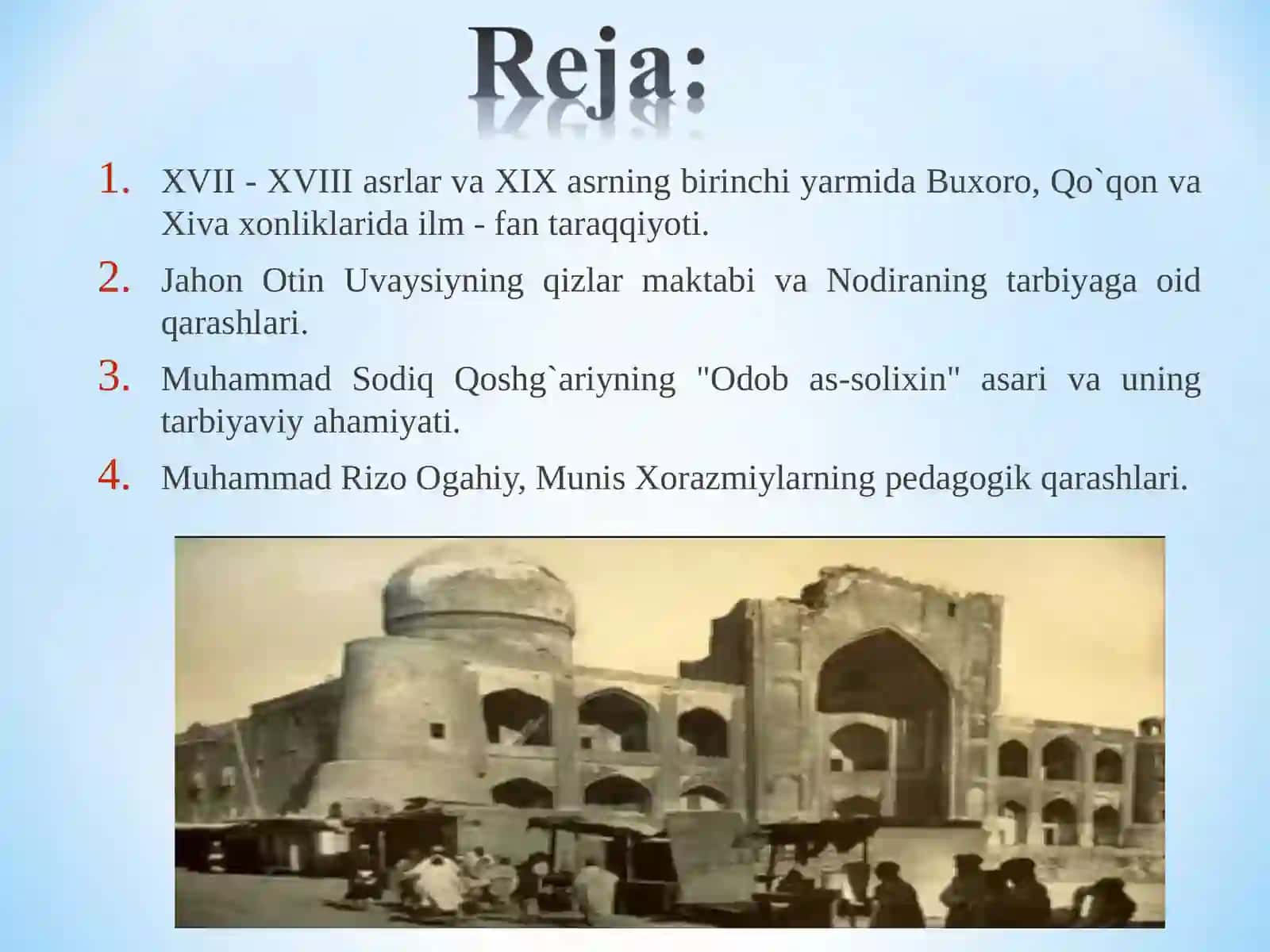 Reja:

1. XVII - XVIII asrlar va XIX asrning birinchi yarmida Buxoro, Qo`qon va Xiva xonliklarida ilm - fan taraqqiyoti.
2. Jahon Otin Uvaysiyning qizlar maktabi va Nodiraning tarbiyaga oid qarashlari.
3. Muhammad Sodiq Qoshg`ariyning "Odob as-solixin" asari va uning tarbiyaviy ahamiyati.
4. Muhammad Rizo Ogahiy, Munis Xorazmiylarning pedagogik qarashlari.